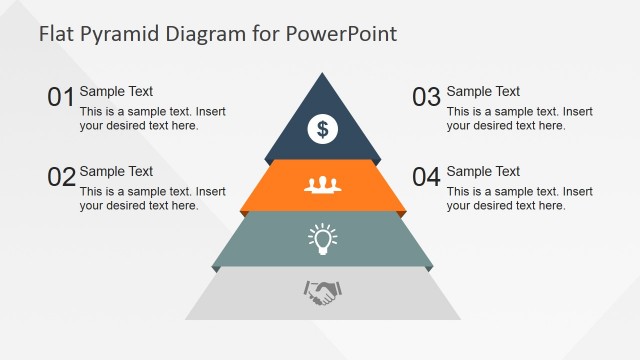 Flat Pyramid Diagram for PowerPoint

01 Sample Text
This is a sample text. Insert your desired text here.

02 Sample Text
This is a sample text. Insert your desired text here.

$

03 Sample Text
This is a sample text. Insert your desired text here.

04 Sample Text
This is a sample text. Insert your desired text here.